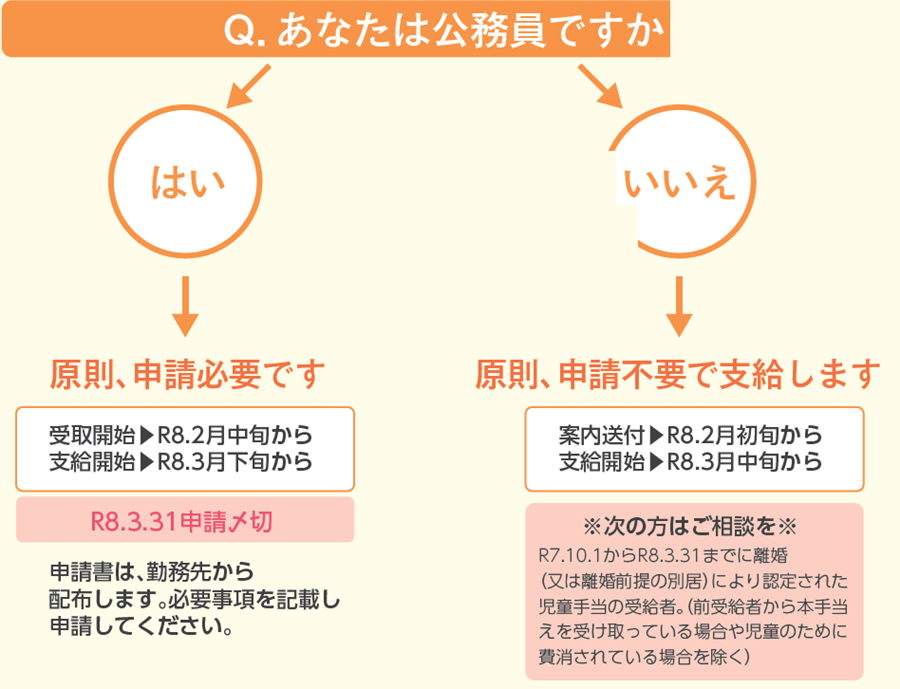 Q. あなたは公務員ですか

はい

原則、申請必要です

受取開始▶R8.2月中旬から
支給開始▶R8.3月下旬から

R8.3.31申請〆切

申請書は、勤務先から配布します。必要事項を記載し申請してください。

いいえ

原則、申請不要で支給します

案内送付▶R8.2月初旬から
支給開始▶R8.3月中旬から

※次の方はご相談を※

R7.10.1からR8.3.31までに離婚（又は離婚前提の別居）により認定された児童手当の受給者。(前受給者から本手当えを受け取っている場合や児童のために費消されている場合を除く)